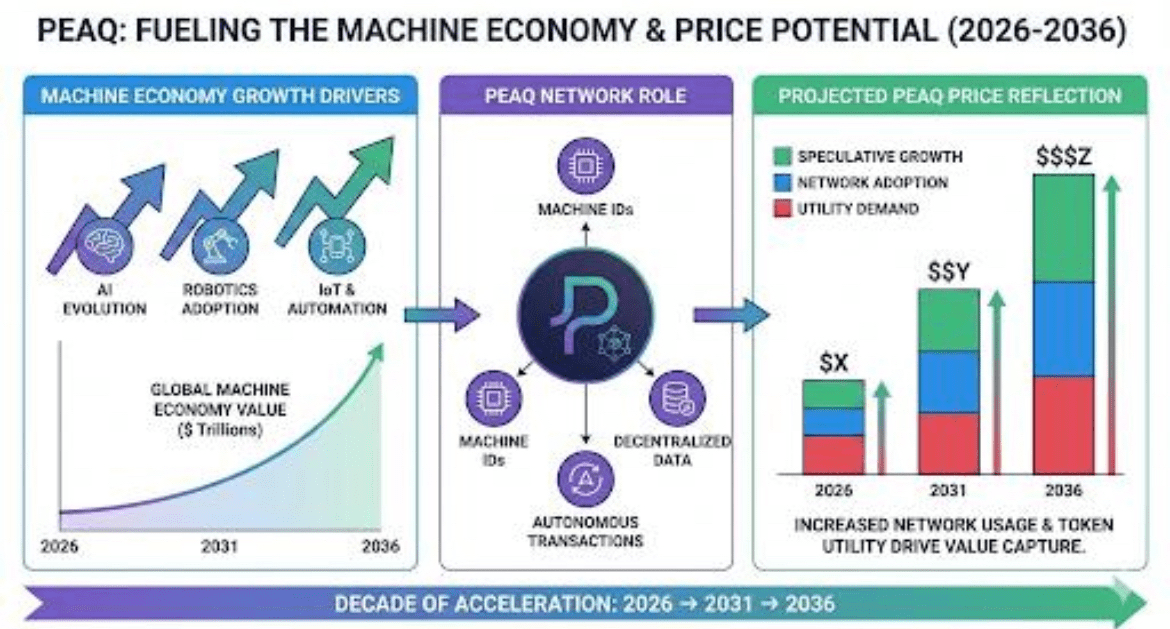 PEAQ: FUELING THE MACHINE ECONOMY & PRICE POTENTIAL (2026-2036)

MACHINE ECONOMY GROWTH DRIVERS

AI EVOLUTION

ROBOTICS ADOPTION

IoT & AUTOMATION

GLOBAL MACHINE ECONOMY VALUE ($ Trillions)

2026
2031
2036

PEAQ NETWORK ROLE

MACHINE IDs

MACHINE IDs

DECENTRALIZED DATA

AUTONOMOUS TRANSACTIONS

PROJECTED PEAQ PRICE REFLECTION

SPECULATIVE GROWTH
NETWORK ADOPTION
UTILITY DEMAND

$X
$$Y
$$$Z

2026
2031
2036

INCREASED NETWORK USAGE & TOKEN UTILITY DRIVE VALUE CAPTURE.

DECADE OF ACCELERATION: 2026 → 2031 → 2036